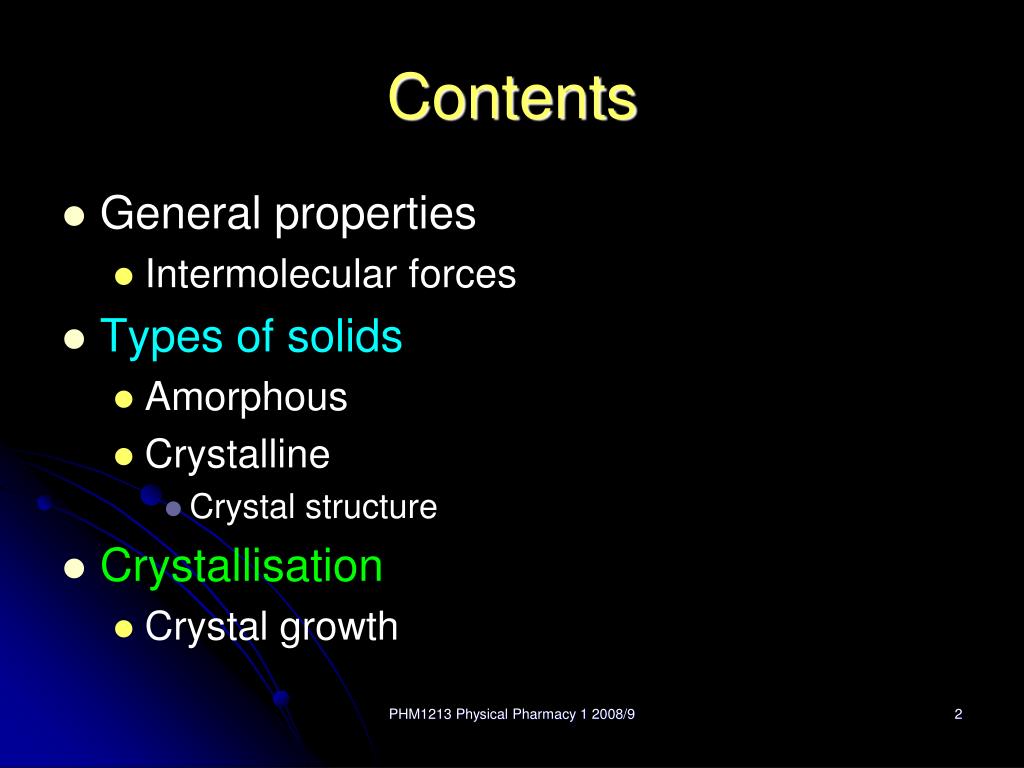 Contents

- General properties
  - Intermolecular forces
- Types of solids
  - Amorphous
  - Crystalline
    - Crystal structure
- Crystallisation
  - Crystal growth

PHM1213 Physical Pharmacy 1 2008/9

2